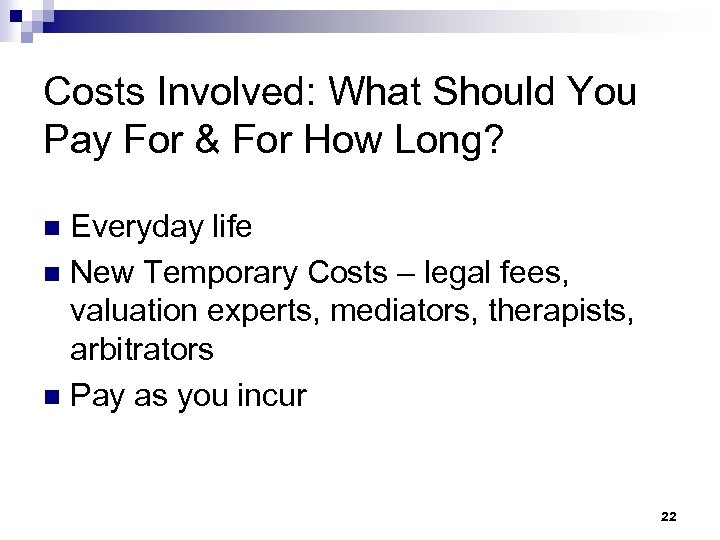 Costs Involved: What Should You Pay For & For How Long?

Everyday life

New Temporary Costs – legal fees, valuation experts, mediators, therapists, arbitrators

Pay as you incur

22